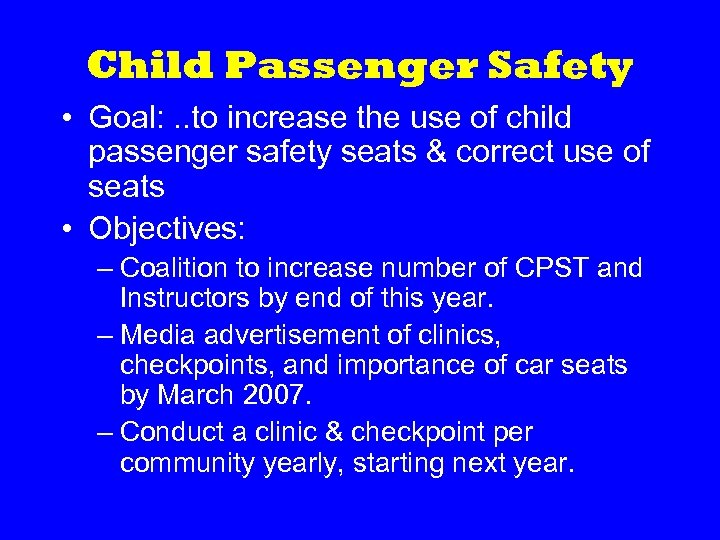 Child Passenger Safety

• Goal: ..to increase the use of child passenger safety seats & correct use of seats

• Objectives:

– Coalition to increase number of CPST and Instructors by end of this year.

– Media advertisement of clinics, checkpoints, and importance of car seats by March 2007.

– Conduct a clinic & checkpoint per community yearly, starting next year.